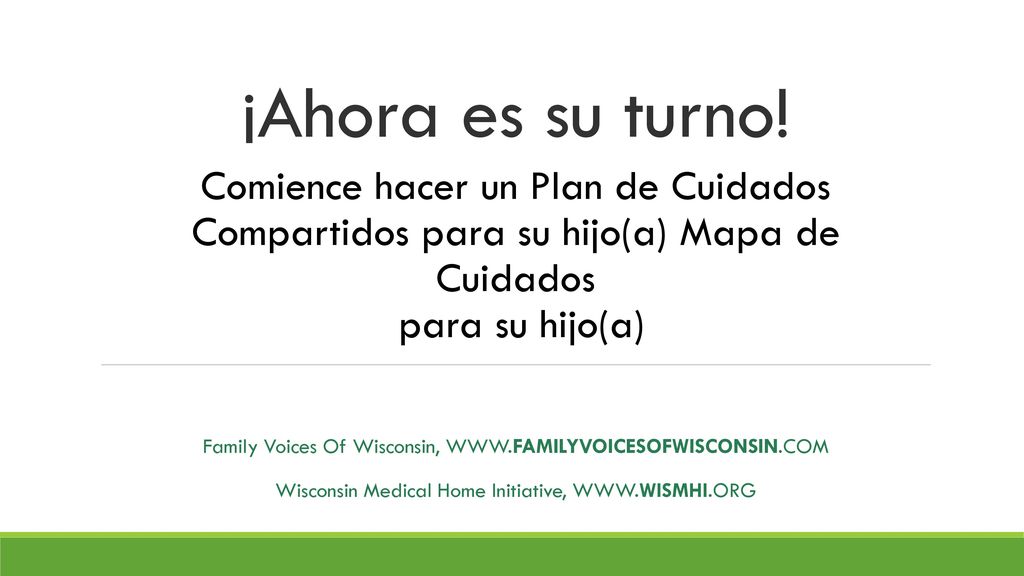 ¡Ahora es su turno!

Comience hacer un Plan de Cuidados Compartidos para su hijo(a) Mapa de Cuidados para su hijo(a)

Family Voices Of Wisconsin, WWW.FAMILYVOICESOFWISCONSIN.COM

Wisconsin Medical Home Initiative, WWW.WISMHI.ORG